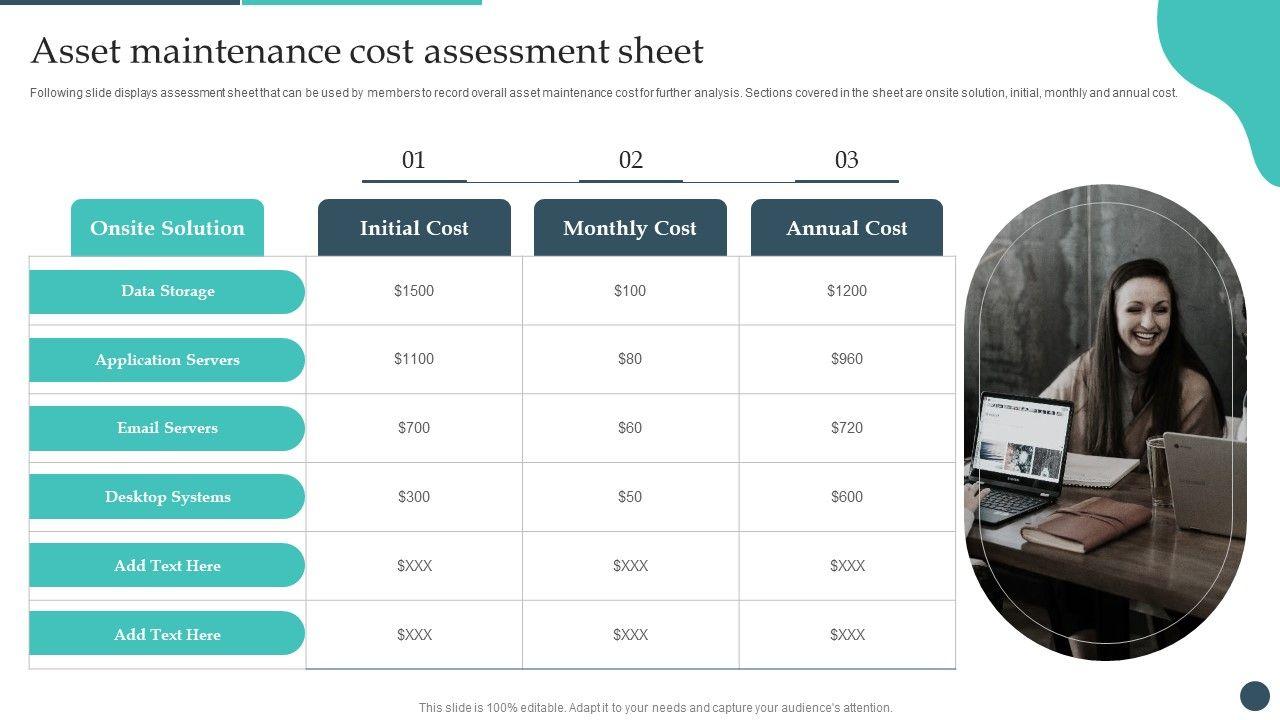 Asset maintenance cost assessment sheet

Following slide displays assessment sheet that can be used by members to record overall asset maintenance cost for further analysis. Sections covered in the sheet are onsite solution, initial, monthly and annual cost.

| | 01 | 02 | 03 |
|---|---|---|---|
| Onsite Solution | Initial Cost | Monthly Cost | Annual Cost |
| Data Storage | \$1500 | \$100 | \$1200 |
| Application Servers | \$1100 | \$80 | \$960 |
| Email Servers | \$700 | \$60 | \$720 |
| Desktop Systems | \$300 | \$50 | \$600 |
| Add Text Here | \$XXX | \$XXX | \$XXX |
| Add Text Here | \$XXX | \$XXX | \$XXX |

This slide is 100% editable. Adapt it to your needs and capture your audience's attention.